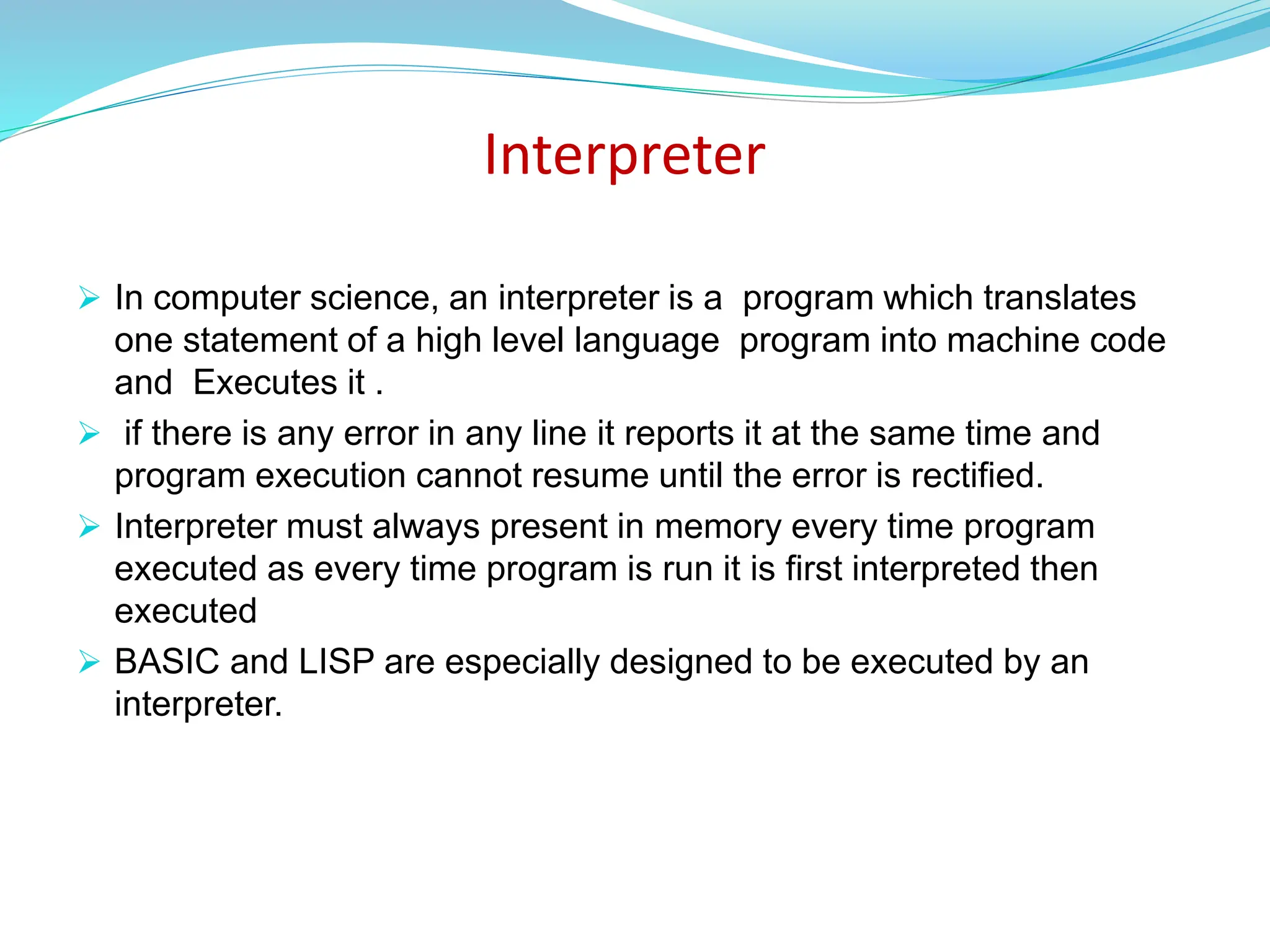 Interpreter

➢ In computer science, an interpreter is a program which translates one statement of a high level language program into machine code and Executes it .

➢ if there is any error in any line it reports it at the same time and program execution cannot resume until the error is rectified.

➢ Interpreter must always present in memory every time program executed as every time program is run it is first interpreted then executed

➢ BASIC and LISP are especially designed to be executed by an interpreter.